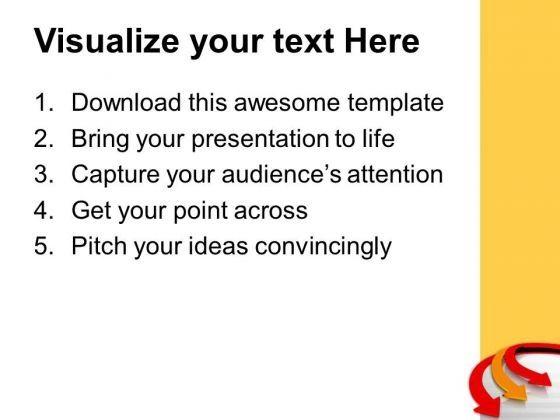 Visualize your text Here

1. Download this awesome template
2. Bring your presentation to life
3. Capture your audience’s attention
4. Get your point across
5. Pitch your ideas convincingly